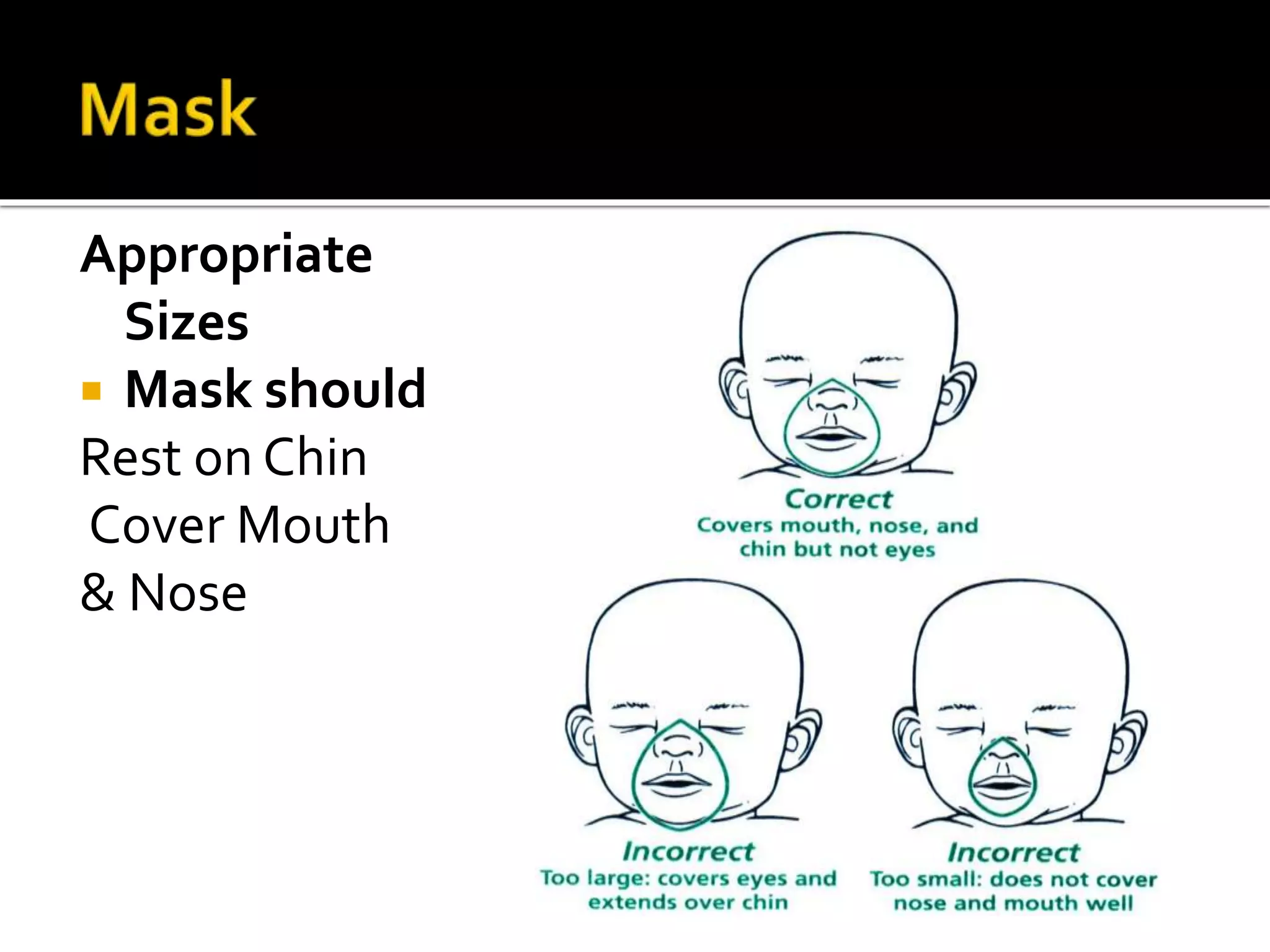 Mask

Appropriate Sizes

▪ Mask should

Rest on Chin

Cover Mouth

& Nose

Correct
Covers mouth, nose, and chin but not eyes

Incorrect
Too large: covers eyes and extends over chin

Incorrect
Too small: does not cover nose and mouth well